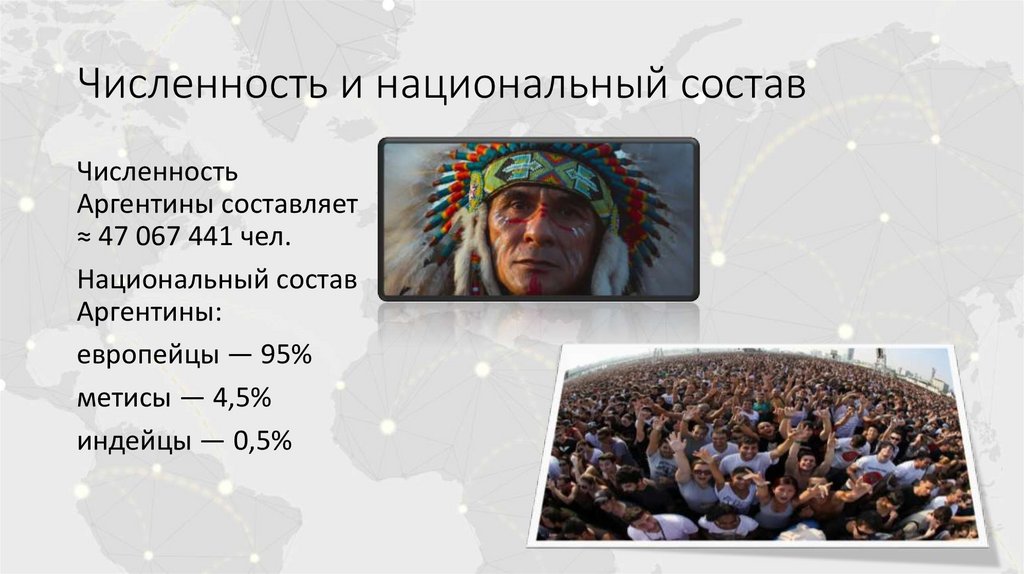 Численность и национальный состав

Численность Аргентины составляет ≈ 47 067 441 чел.

Национальный состав Аргентины:

европейцы — 95%

метисы — 4,5%

индейцы — 0,5%